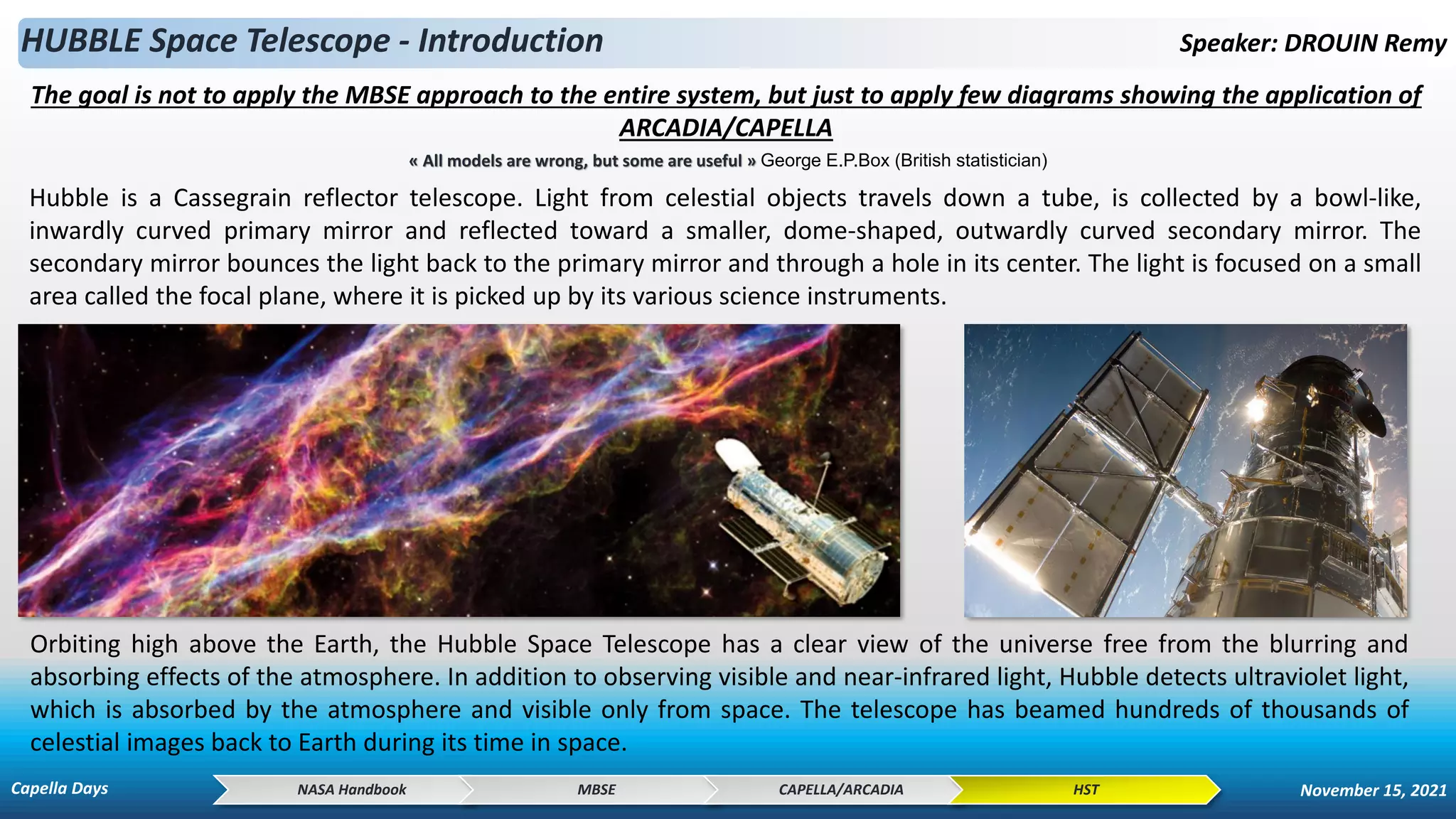 HUBBLE Space Telescope - Introduction

Speaker: DROUIN Remy

The goal is not to apply the MBSE approach to the entire system, but just to apply few diagrams showing the application of ARCADIA/CAPELLA

« All models are wrong, but some are useful » George E.P.Box (British statistician)

Hubble is a Cassegrain reflector telescope. Light from celestial objects travels down a tube, is collected by a bowl-like, inwardly curved primary mirror and reflected toward a smaller, dome-shaped, outwardly curved secondary mirror. The secondary mirror bounces the light back to the primary mirror and through a hole in its center. The light is focused on a small area called the focal plane, where it is picked up by its various science instruments.

Orbiting high above the Earth, the Hubble Space Telescope has a clear view of the universe free from the blurring and absorbing effects of the atmosphere. In addition to observing visible and near-infrared light, Hubble detects ultraviolet light, which is absorbed by the atmosphere and visible only from space. The telescope has beamed hundreds of thousands of celestial images back to Earth during its time in space.

Capella Days

NASA Handbook

MBSE

CAPELLA/ARCADIA

HST

November 15, 2021